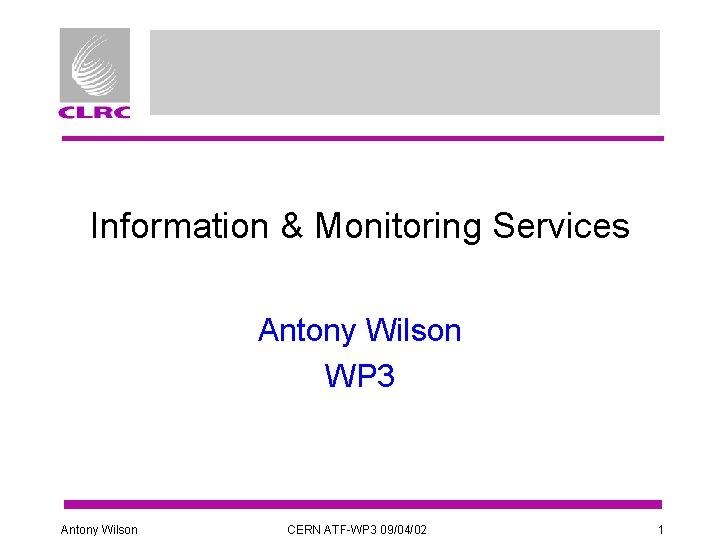 CLRC

Information & Monitoring Services

Antony Wilson
WP3

Antony Wilson CERN ATF-WP3 09/04/02 1